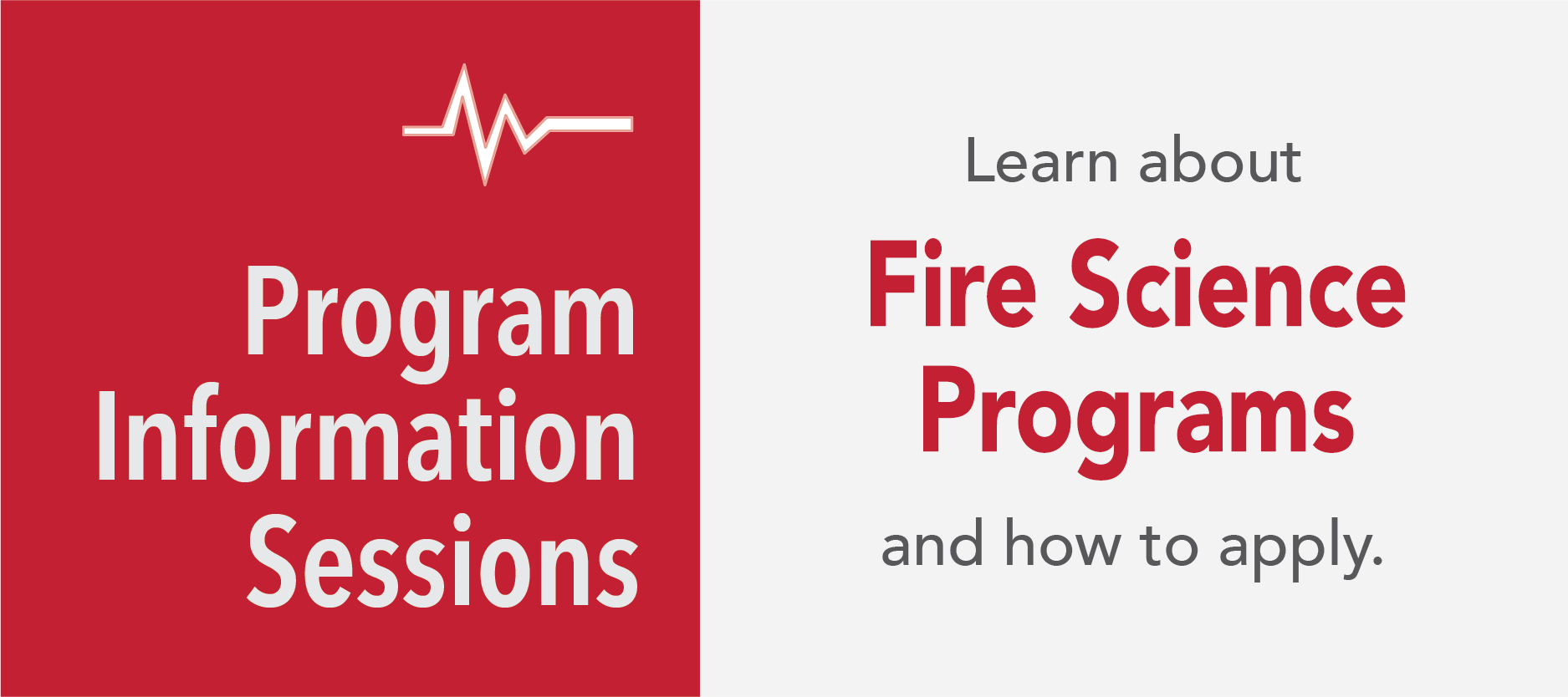 Program Information Sessions

Learn about
Fire Science Programs
and how to apply.